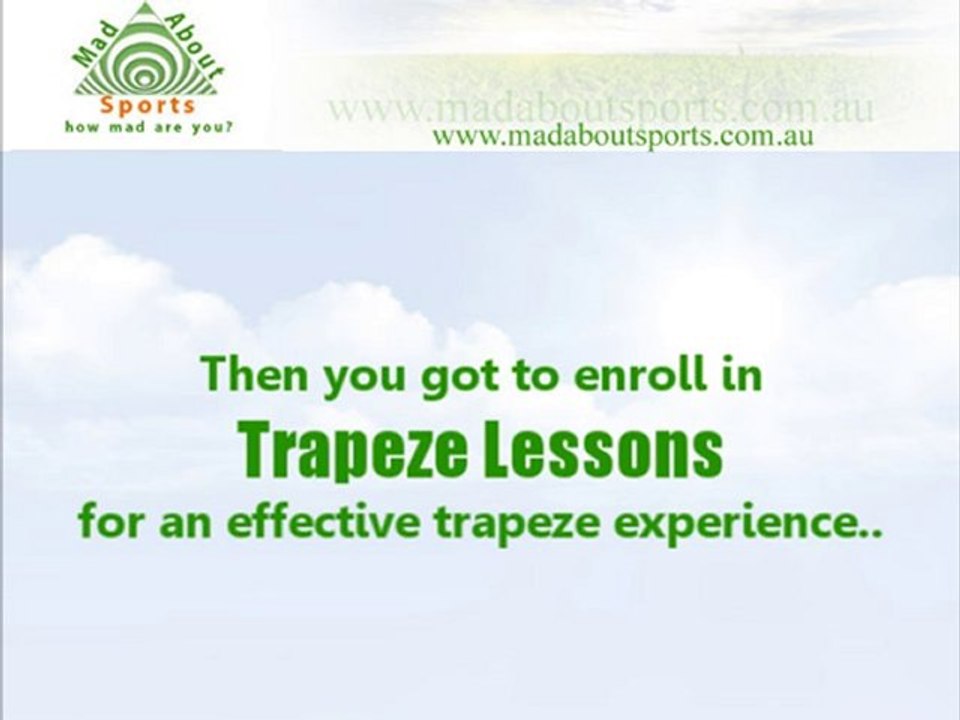 Mad About
Sports
how mad are you?

www.madaboutsports.com.au
www.madaboutsports.com.au

Then you got to enroll in
Trapeze Lessons
for an effective trapeze experience..